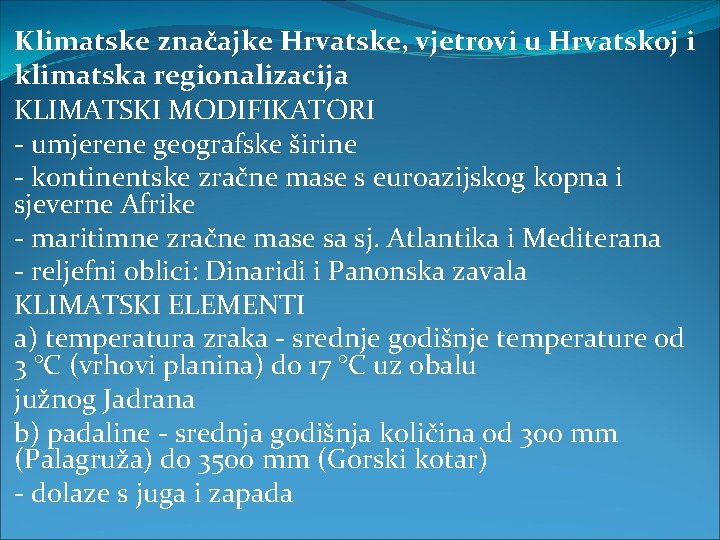 Klimatske značajke Hrvatske, vjetrovi u Hrvatskoj i klimatska regionalizacija

KLIMATSKI MODIFIKATORI

- umjerene geografske širine

- kontinentske zračne mase s euroazijskog kopna i sjeverne Afrike

- maritimne zračne mase sa sj. Atlantika i Mediterana

- reljefni oblici: Dinaridi i Panonska zavala

KLIMATSKI ELEMENTI

a) temperatura zraka - srednje godišnje temperature od 3 °C (vrhovi planina) do 17 °C uz obalu

južnog Jadrana

b) padaline - srednja godišnja količina od 300 mm (Palagruža) do 3500 mm (Gorski kotar)

- dolaze s juga i zapada